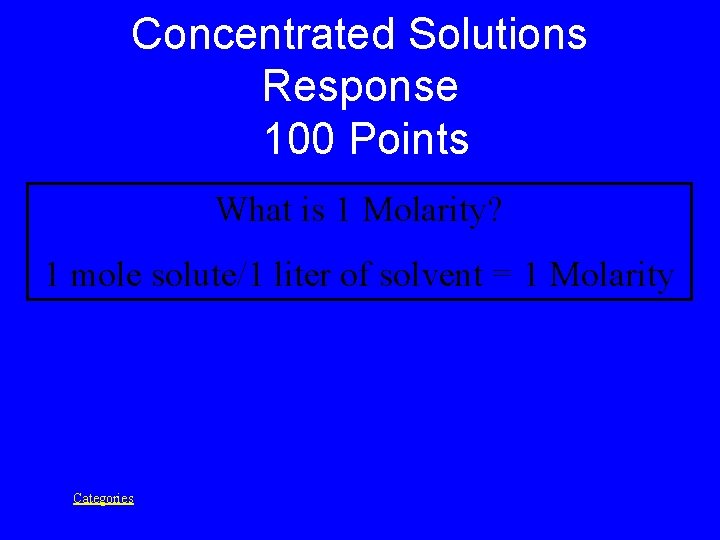 Concentrated Solutions Response
100 Points

What is 1 Molarity?

1 mole solute/1 liter of solvent = 1 Molarity

Categories